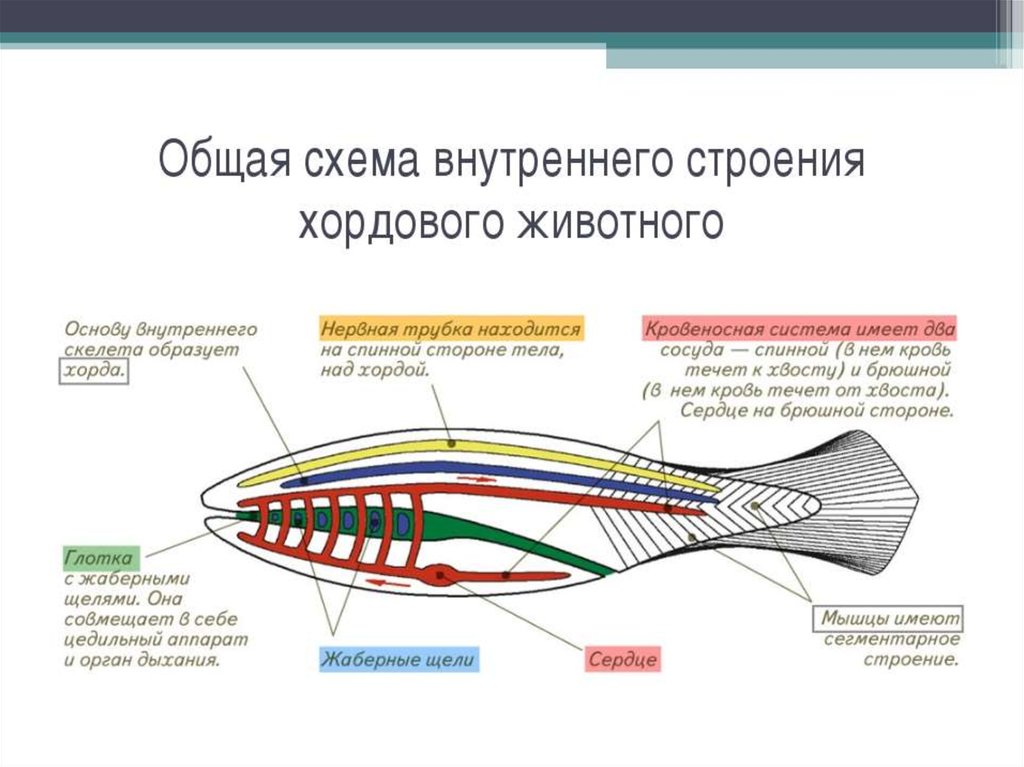 Общая схема внутреннего строения хордового животного

Основу внутреннего скелета образует хорда.

Нервная трубка находится на спинной стороне тела, над хордой.

Кровеносная система имеет два сосуда — спинной (в нем кровь течет к хвосту) и брюшной (в нем кровь течет от хвоста). Сердце на брюшной стороне.

Глотка с жаберными щелями. Она совмещает в себе цедильный аппарат и орган дыхания.

Жаберные щели

Сердце

Мышцы имеют сегментарное строение.